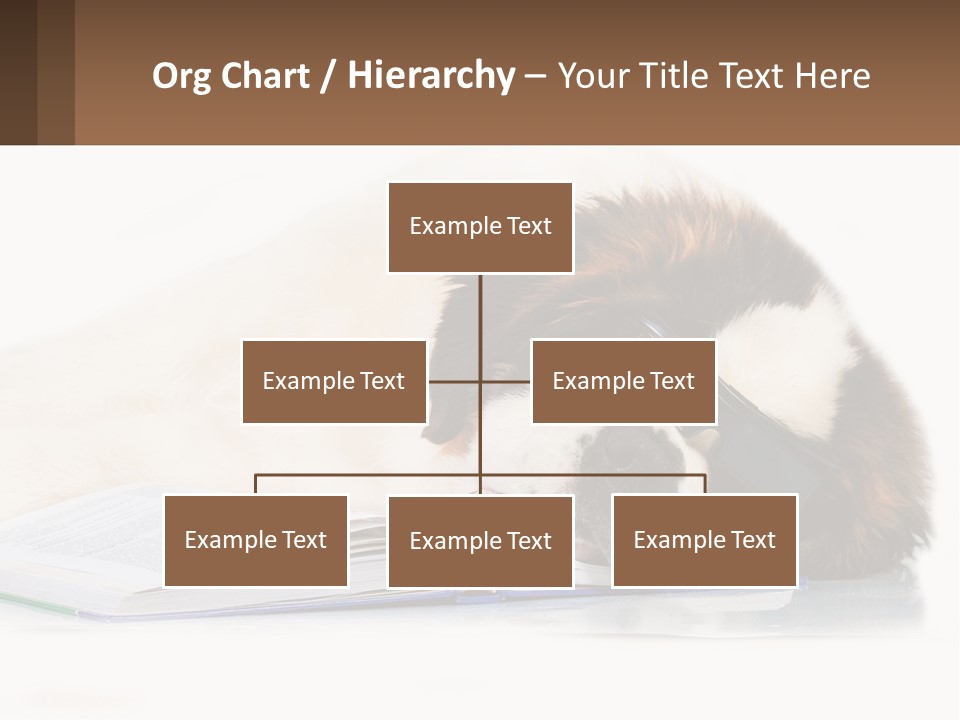 Org Chart / Hierarchy – Your Title Text Here

Example Text

Example Text

Example Text

Example Text

Example Text

Example Text